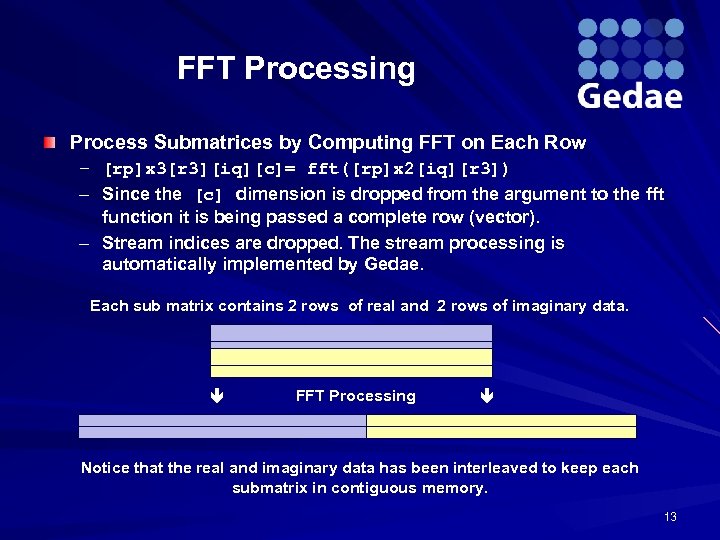 FFT Processing

Gedae

Process Submatrices by Computing FFT on Each Row

– [rp]x3[r3][iq][c]= fft([rp]x2[iq][r3])

– Since the [c] dimension is dropped from the argument to the fft function it is being passed a complete row (vector).

– Stream indices are dropped. The stream processing is automatically implemented by Gedae.

Each sub matrix contains 2 rows of real and 2 rows of imaginary data.

FFT Processing

Notice that the real and imaginary data has been interleaved to keep each submatrix in contiguous memory.

13